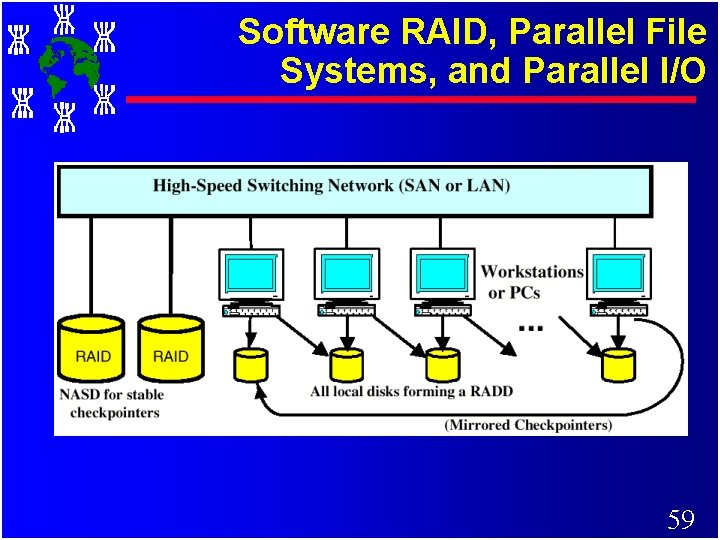 Software RAID, Parallel File Systems, and Parallel I/O

High-Speed Switching Network (SAN or LAN)

Workstations or PCs

...

RAID

RAID

NASD for stable checkpointers

All local disks forming a RADD

(Mirrored Checkpointers)

59